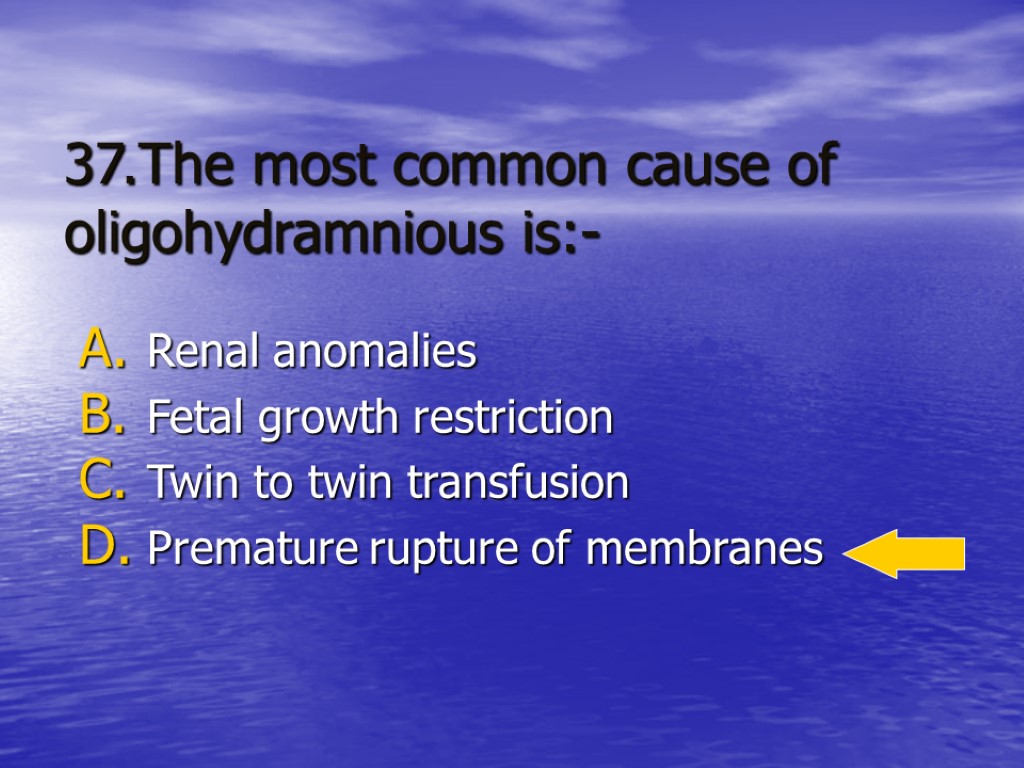 37.The most common cause of oligohydramnious is:-

A. Renal anomalies
B. Fetal growth restriction
C. Twin to twin transfusion
D. Premature rupture of membranes